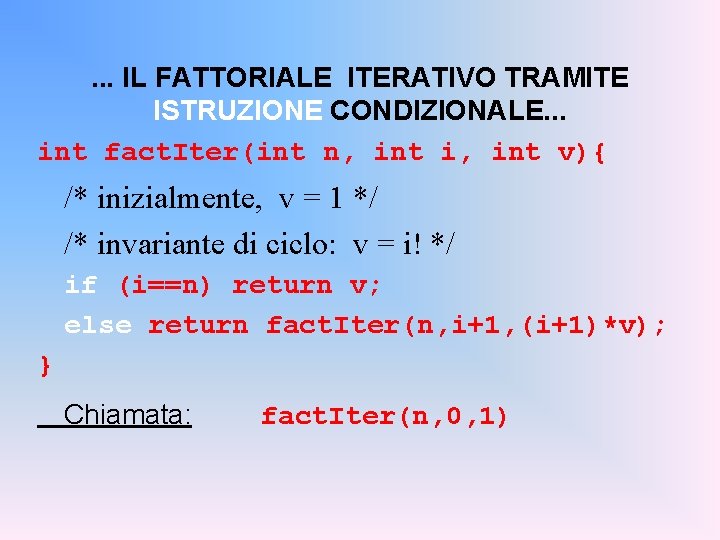 ... IL FATTORIALE ITERATIVO TRAMITE ISTRUZIONE CONDIZIONALE...

int factIter(int n, int i, int v){
/* inizialmente, v = 1 */
/* invariante di ciclo: v = i! */
if (i==n) return v;
else return factIter(n,i+1,(i+1)*v);
}

Chiamata: factIter(n,0,1)